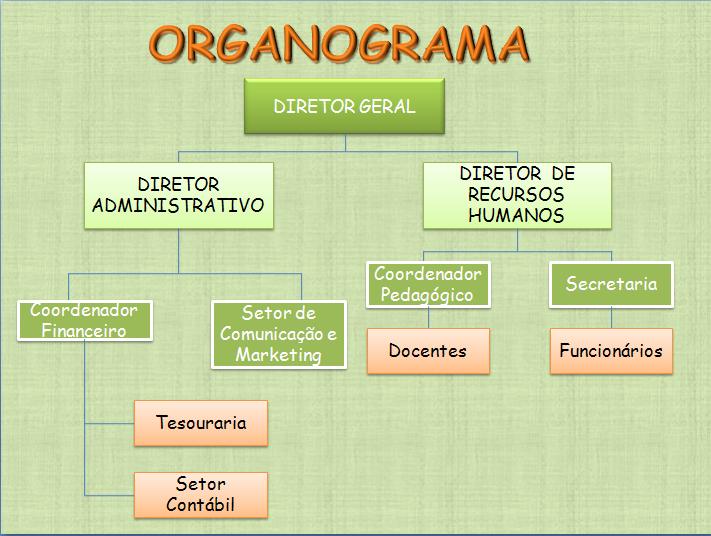 ORGANOGRAMA

DIRETOR GERAL

DIRETOR ADMINISTRATIVO

DIRETOR DE RECURSOS HUMANOS

Coordenador Financeiro

Setor de Comunicação e Marketing

Coordenador Pedagógico

Secretaria

Docentes

Funcionários

Tesouraria

Setor Contábil